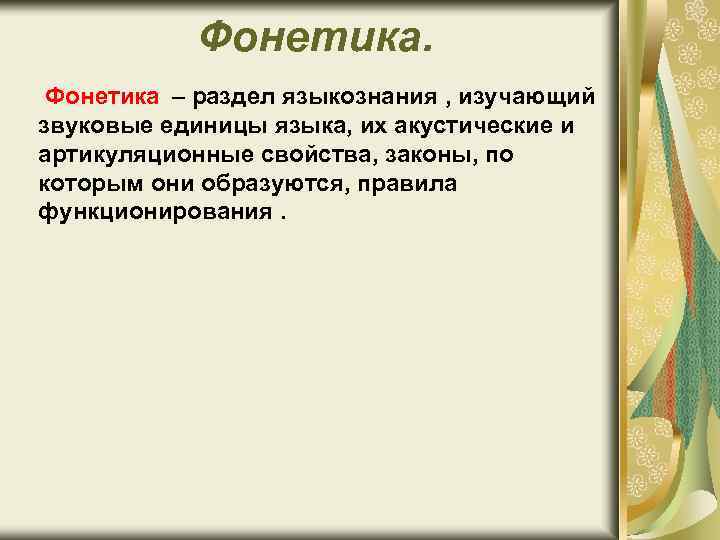 Фонетика.

Фонетика – раздел языкознания , изучающий звуковые единицы языка, их акустические и артикуляционные свойства, законы, по которым они образуются, правила функционирования .